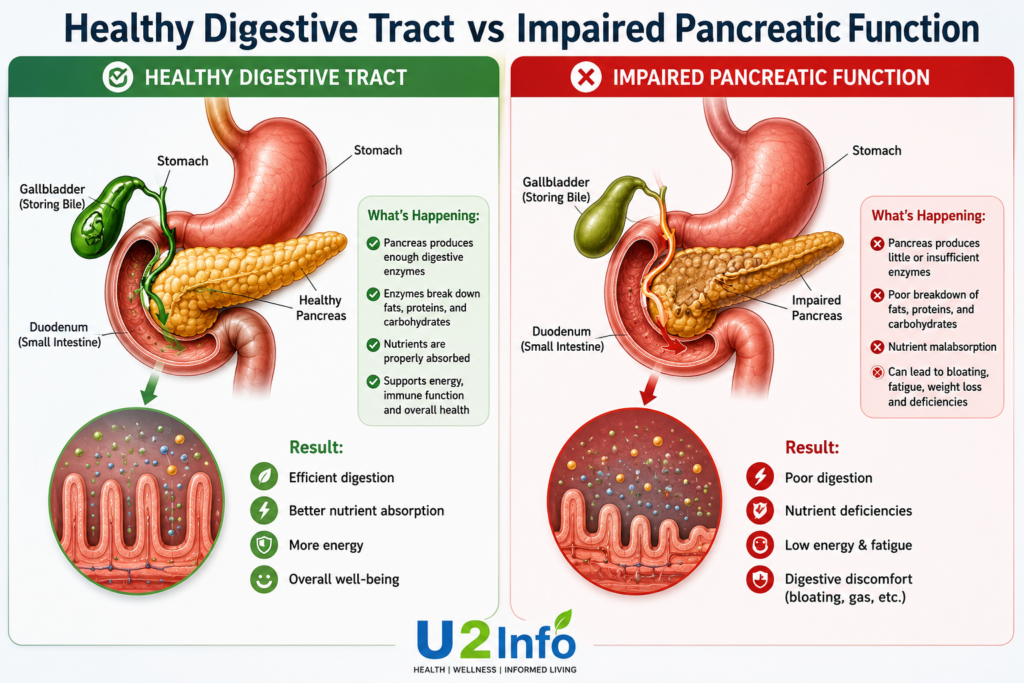 Healthy Digestive Tract vs Impaired Pancreatic Function

HEALTHY DIGESTIVE TRACT

Stomach
Stomach
Gallbladder (Storing Bile)
Healthy Pancreas
Duodenum (Small Intestine)

What's Happening:
Pancreas produces enough digestive enzymes
Enzymes break down fats, proteins, and carbohydrates
Nutrients are properly absorbed
Supports energy, immune function and overall health

Result:
Efficient digestion
Better nutrient absorption
More energy
Overall well-being

IMPAIRED PANCREATIC FUNCTION

Stomach
Gallbladder (Storing Bile)
Impaired Pancreas
Duodenum (Small Intestine)

What's Happening:
Pancreas produces little or insufficient enzymes
Poor breakdown of fats, proteins, and carbohydrates
Nutrient malabsorption
Can lead to bloating, fatigue, weight loss and deficiencies

Result:
Poor digestion
Nutrient deficiencies
Low energy & fatigue
Digestive discomfort (bloating, gas, etc.)

U2Info
HEALTH | WELLNESS | INFORMED LIVING